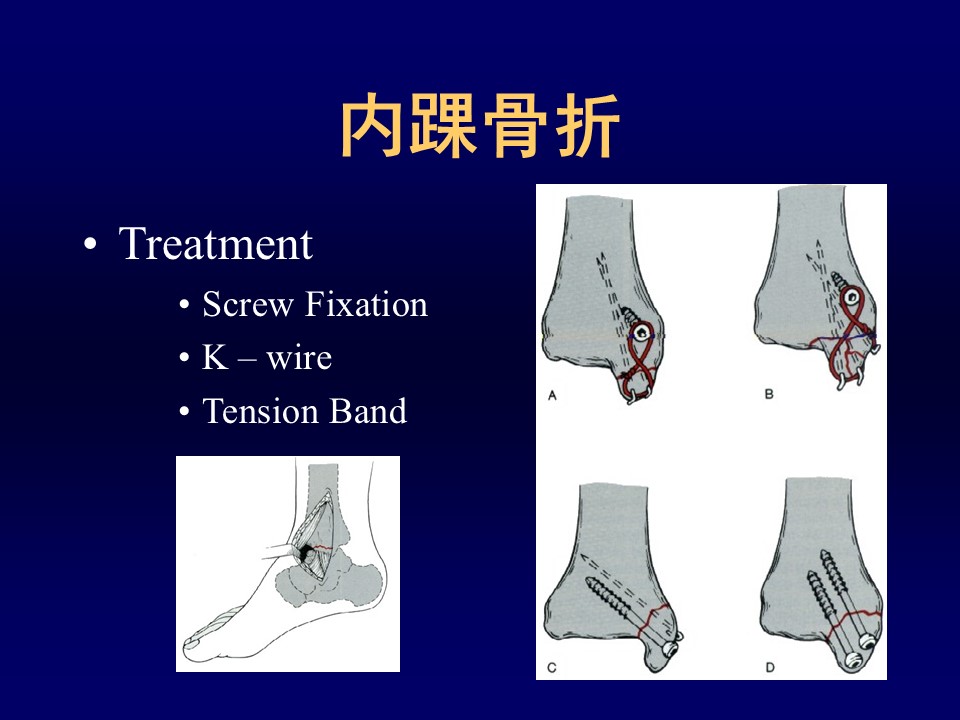 内踝骨折

• Treatment
  • Screw Fixation
  • K – wire
  • Tension Band

A
B
C
D